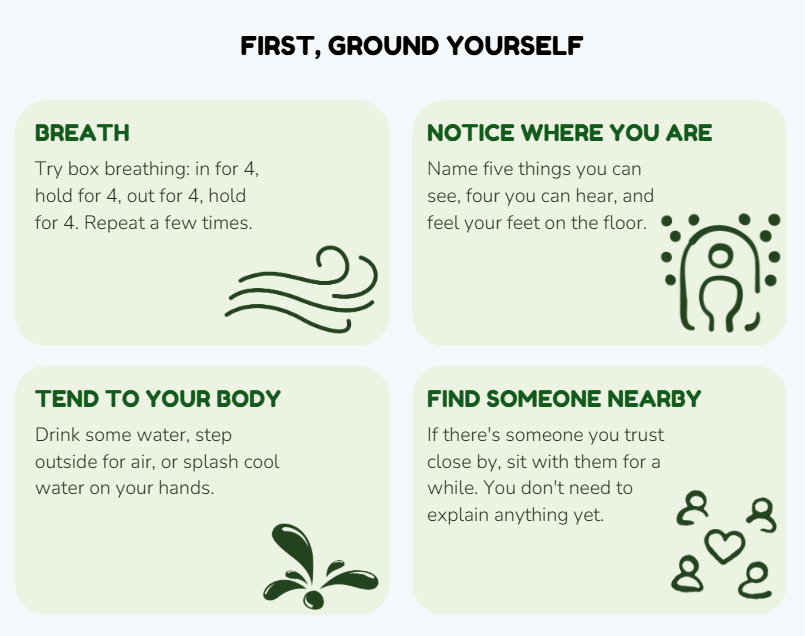 FIRST, GROUND YOURSELF

BREATH

Try box breathing: in for 4, hold for 4, out for 4, hold for 4. Repeat a few times.

NOTICE WHERE YOU ARE

Name five things you can see, four you can hear, and feel your feet on the floor.

TEND TO YOUR BODY

Drink some water, step outside for air, or splash cool water on your hands.

FIND SOMEONE NEARBY

If there's someone you trust close by, sit with them for a while. You don't need to explain anything yet.